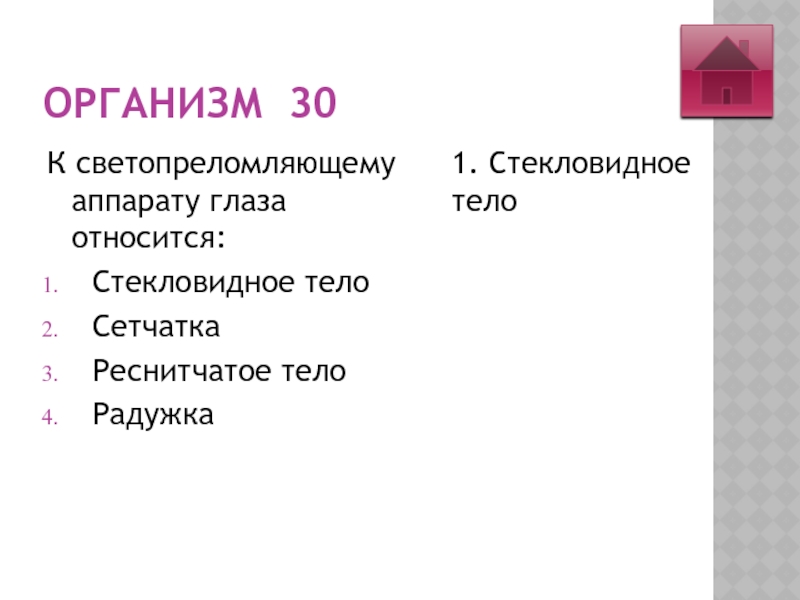 ОРГАНИЗМ 30

К светопреломляющему аппарату глаза относится:

1. Стекловидное тело
2. Сетчатка
3. Реснитчатое тело
4. Радужка

1. Стекловидное тело